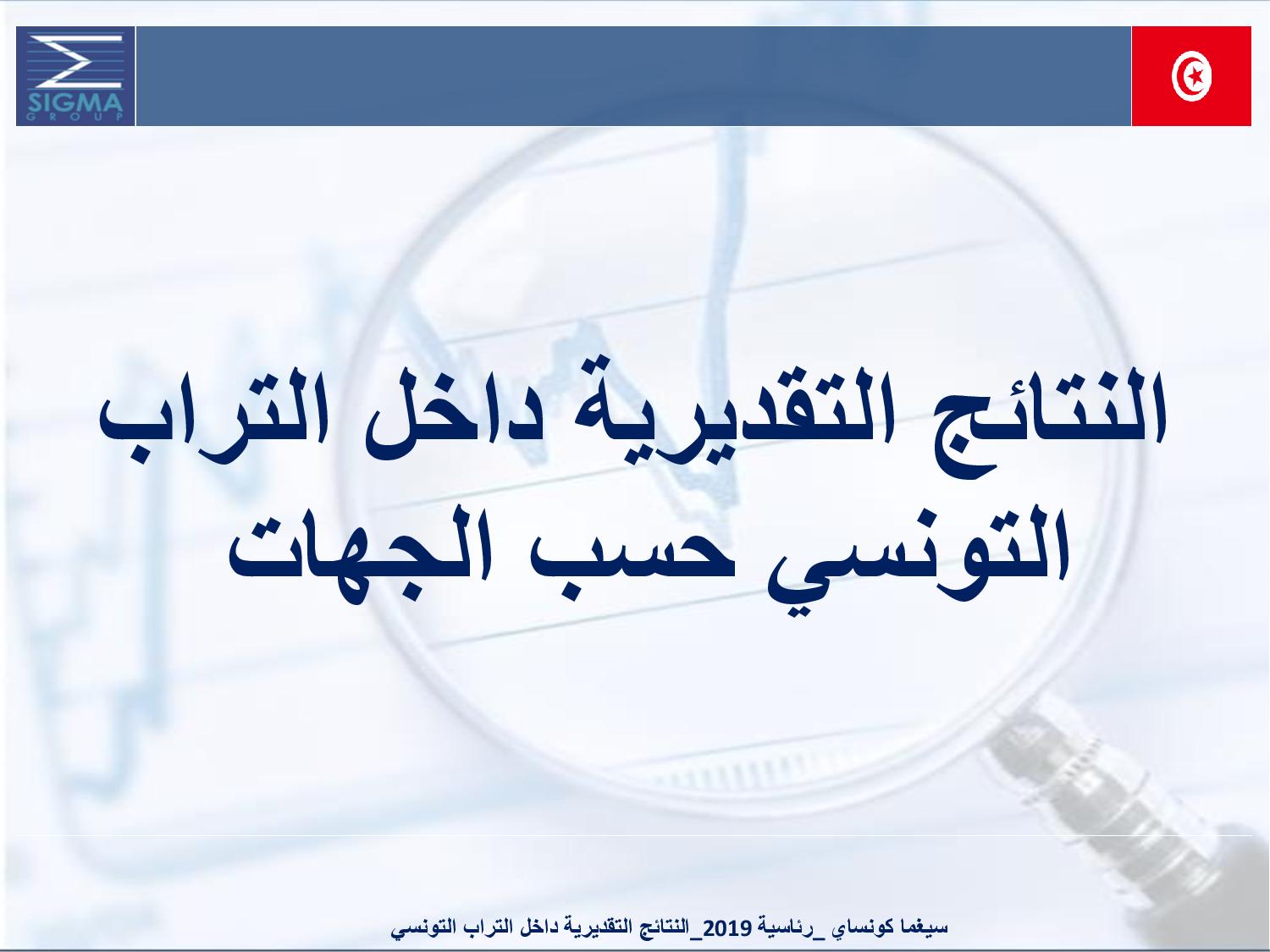 SIGMA
GROUP

النتائج التقديرية داخل التراب التونسي حسب الجهات

سيغما كونساي _رئاسية 2019_النتائج التقديرية داخل التراب التونسي